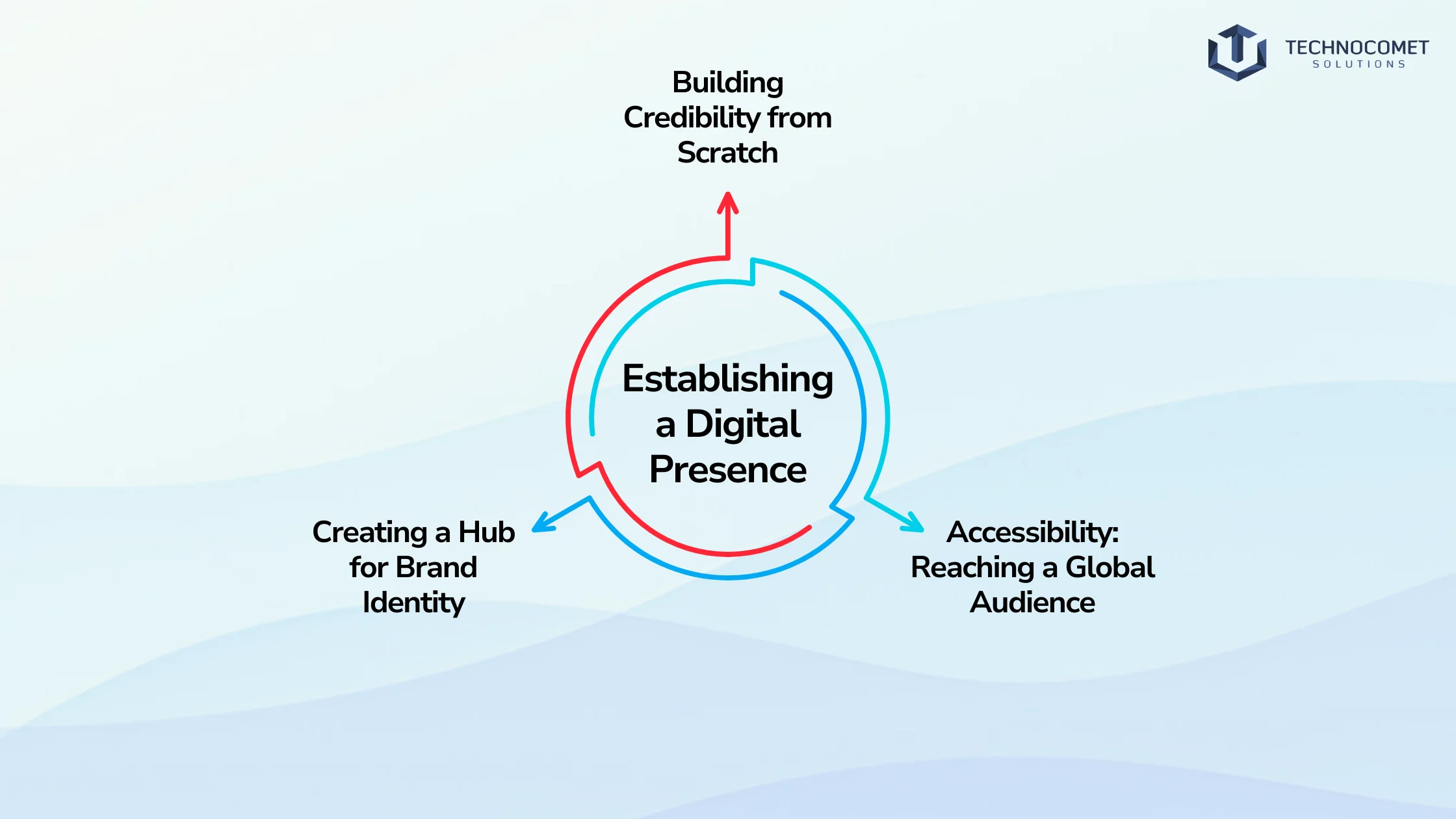 TECHNOCOMET
SOLUTIONS

Building Credibility from Scratch

Establishing a Digital Presence

Creating a Hub for Brand Identity

Accessibility: Reaching a Global Audience